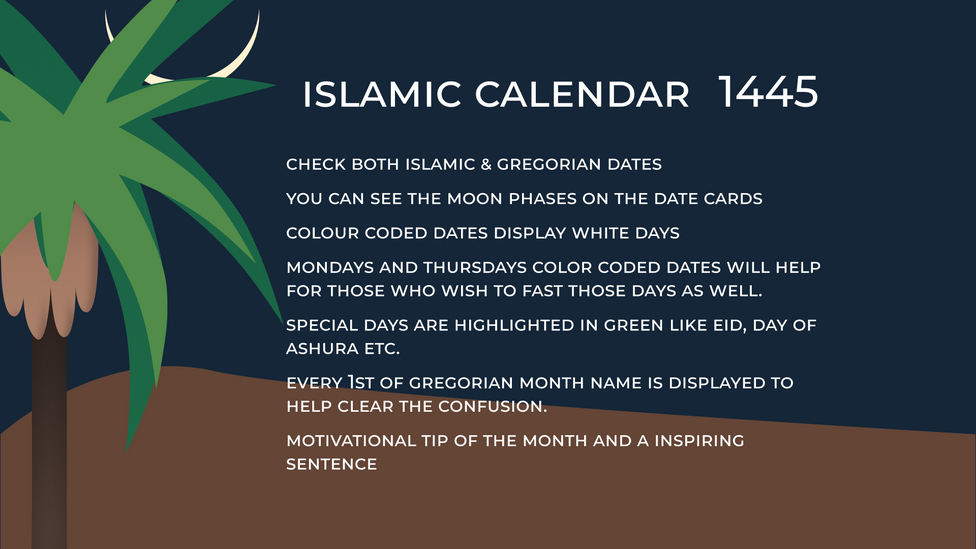 ISLAMIC CALENDAR 1445

CHECK BOTH ISLAMIC & GREGORIAN DATES

YOU CAN SEE THE MOON PHASES ON THE DATE CARDS

COLOUR CODED DATES DISPLAY WHITE DAYS

MONDAYS AND THURSDAYS COLOR CODED DATES WILL HELP FOR THOSE WHO WISH TO FAST THOSE DAYS AS WELL.

SPECIAL DAYS ARE HIGHLIGHTED IN GREEN LIKE EID, DAY OF ASHURA ETC.

EVERY 1ST OF GREGORIAN MONTH NAME IS DISPLAYED TO HELP CLEAR THE CONFUSION.

MOTIVATIONAL TIP OF THE MONTH AND A INSPIRING SENTENCE